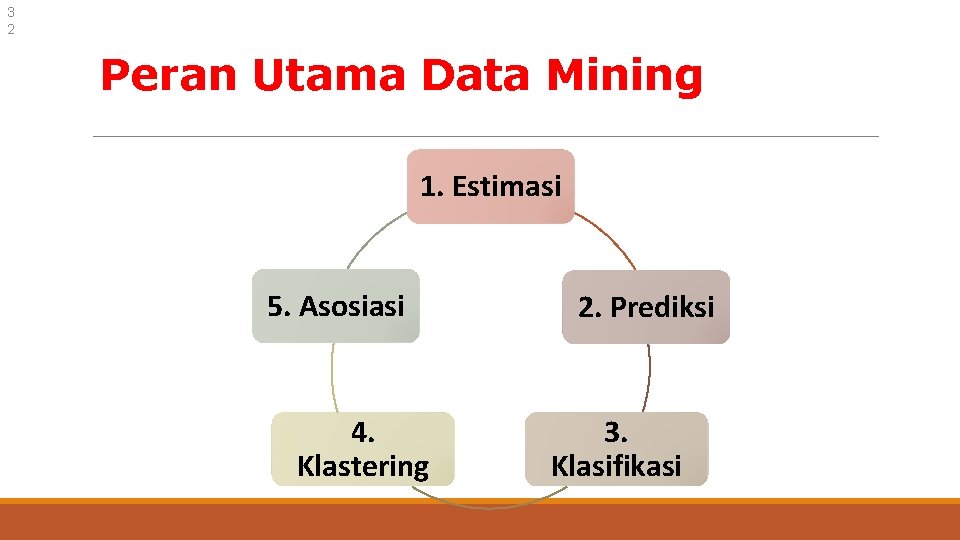 32

Peran Utama Data Mining

1. Estimasi

2. Prediksi

3. Klasifikasi

4. Klastering

5. Asosiasi